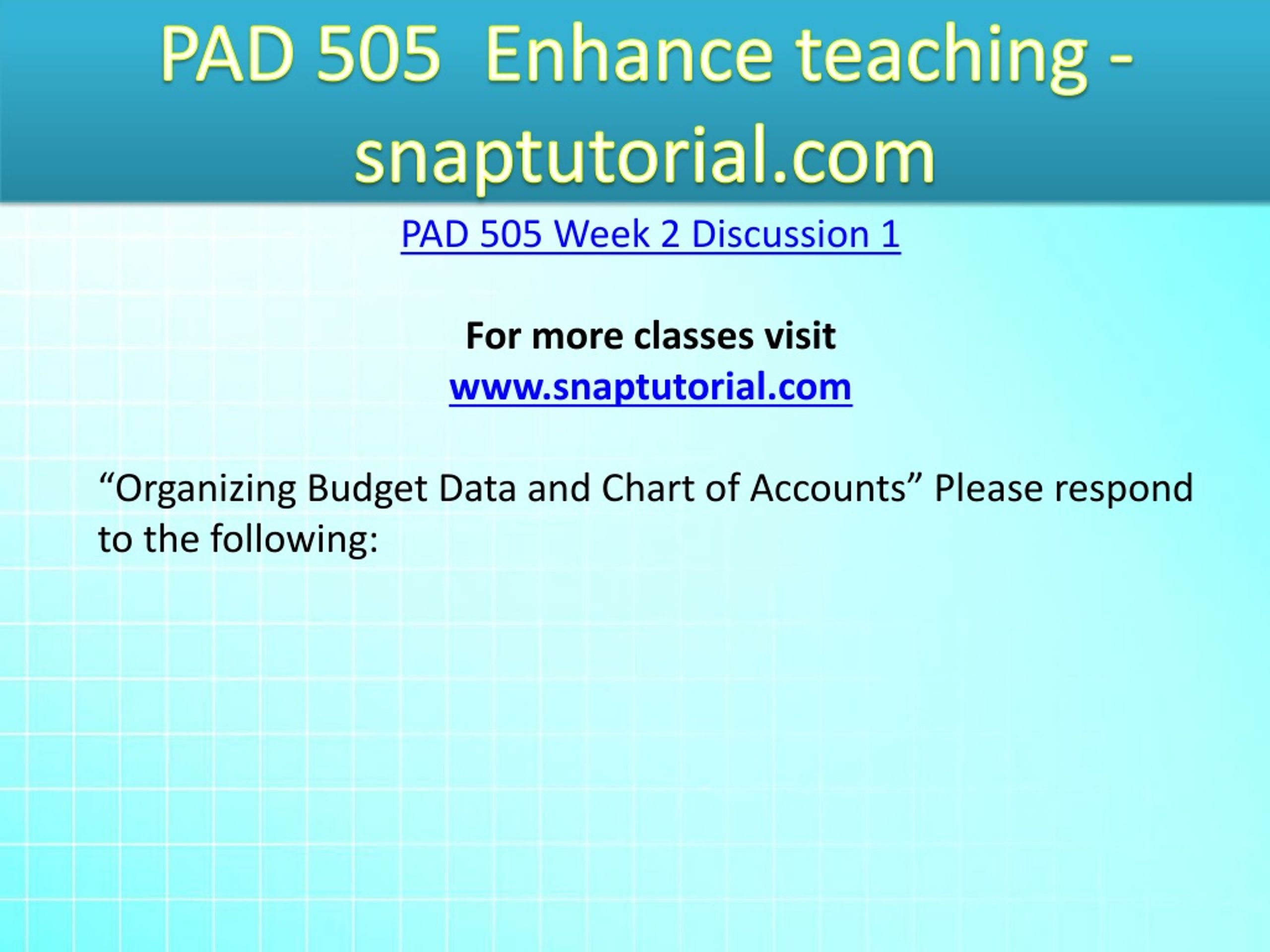 PAD 505 Enhance teaching - snaptutorial.com

PAD 505 Week 2 Discussion 1

For more classes visit
www.snaptutorial.com

“Organizing Budget Data and Chart of Accounts” Please respond to the following: